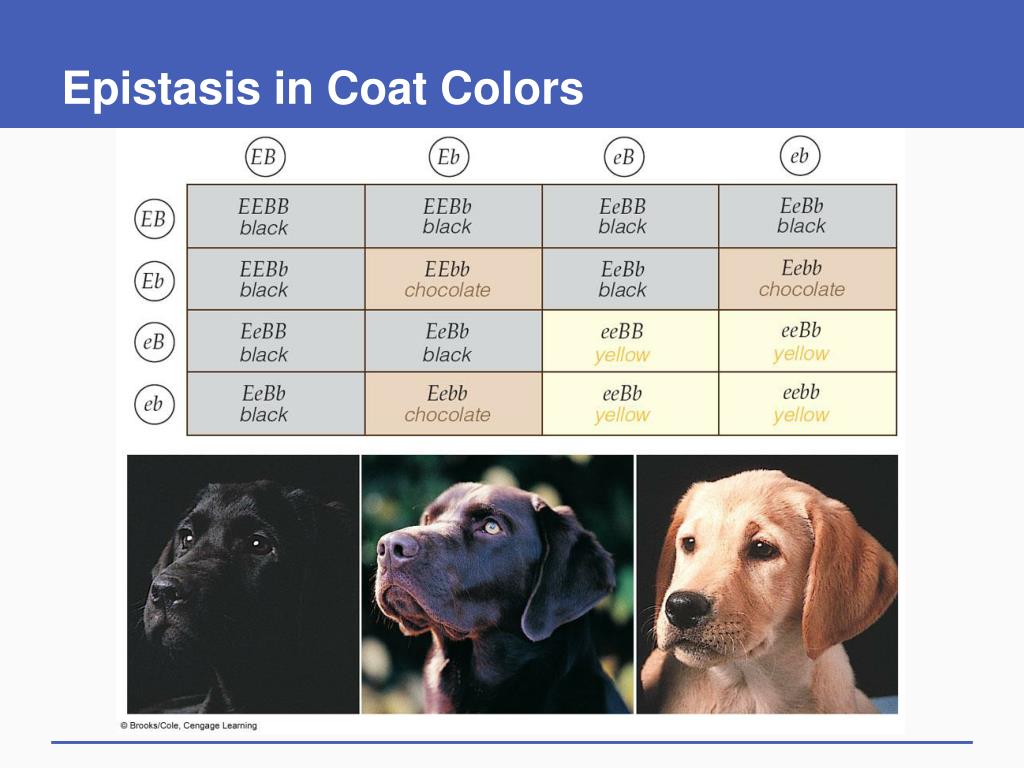 Epistasis in Coat Colors

| | EB | Eb | eB | eb |
|---|---|---|---|---|
| EB | EEBB black | EEBb black | EeBB black | EeBb black |
| Eb | EEBb black | EEbb chocolate | EeBb black | Eebb chocolate |
| eB | EeBB black | EeBb black | eeBB yellow | eeBb yellow |
| eb | EeBb black | Eebb chocolate | eeBb yellow | eebb yellow |

© Brooks/Cole, Cengage Learning